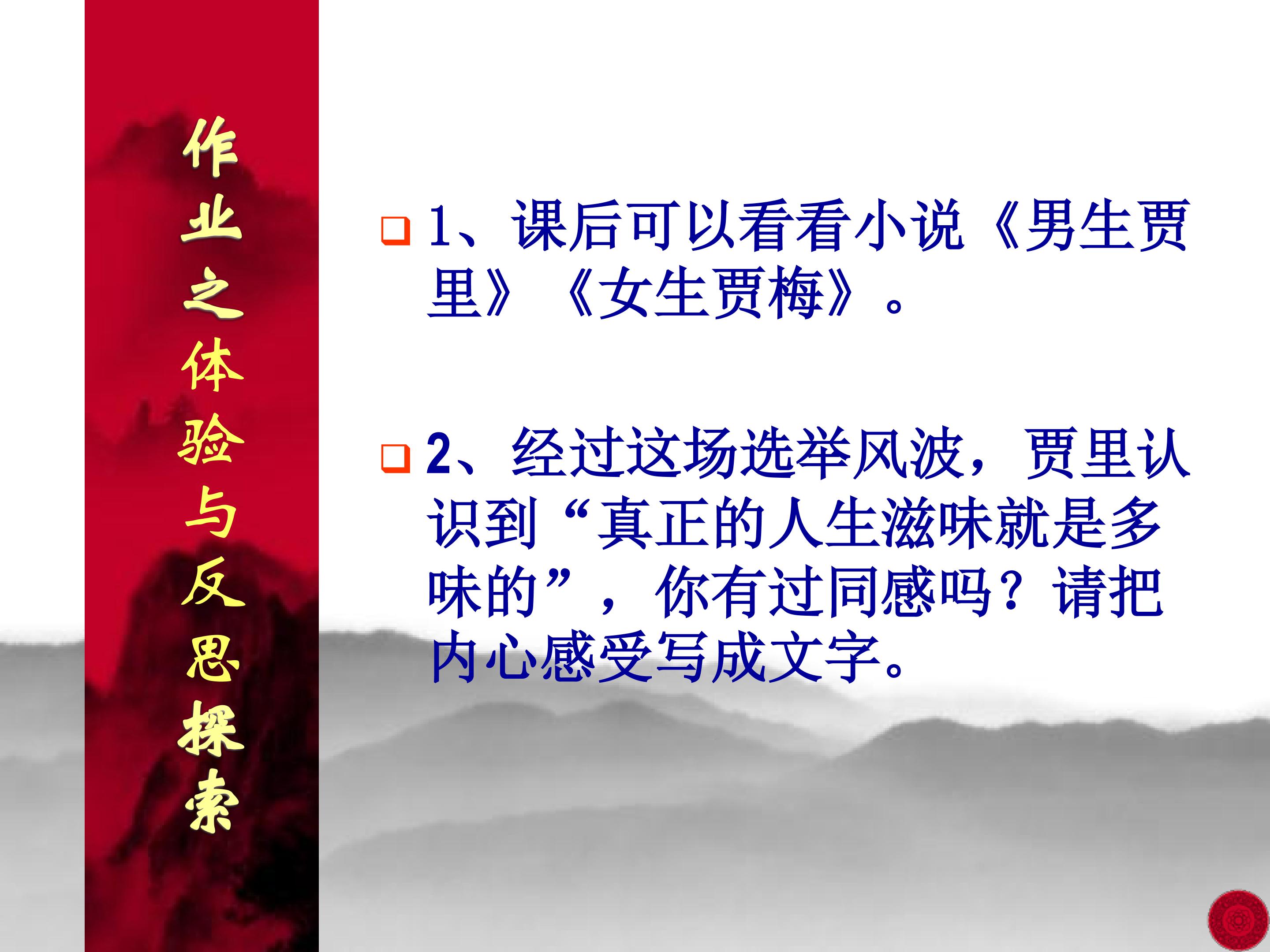 作业之体验与反思探索

1、课后可以看看小说《男生贾里》《女生贾梅》。

2、经过这场选举风波，贾里认识到“真正的人生滋味就是多味的”，你有过同感吗？请把内心感受写成文字。